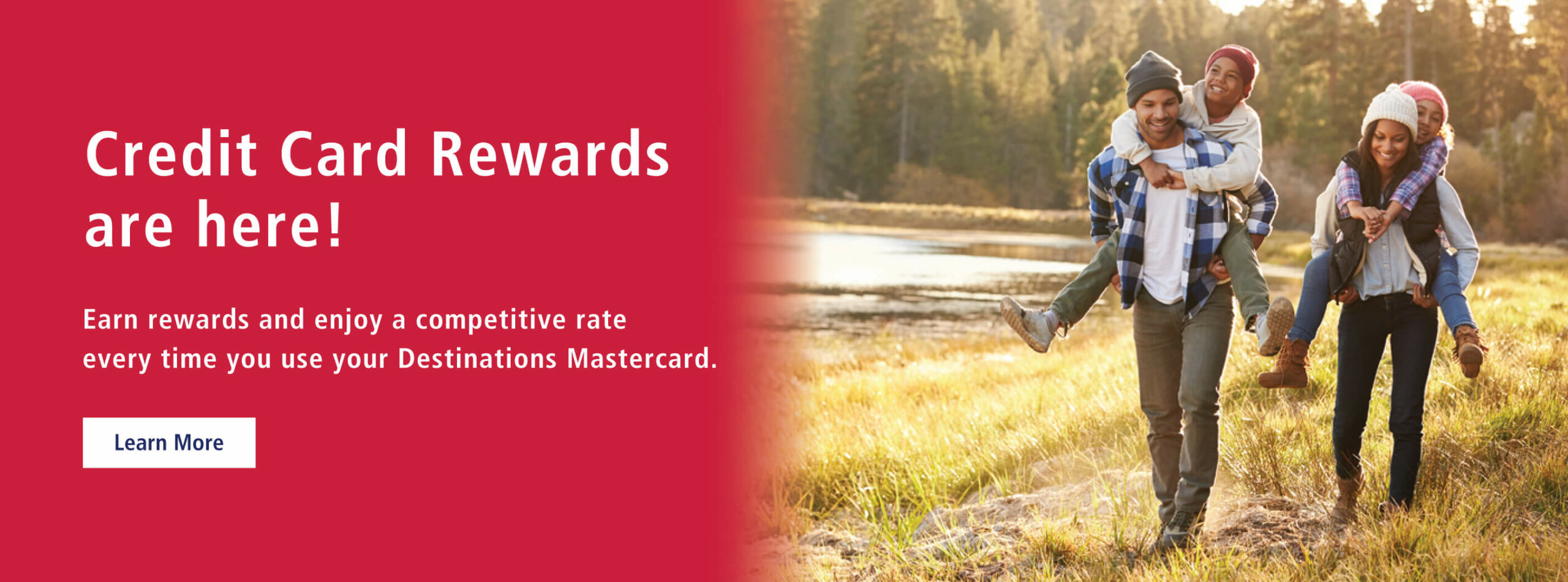 Credit Card Rewards are here!

Earn rewards and enjoy a competitive rate every time you use your Destinations Mastercard.

Learn More